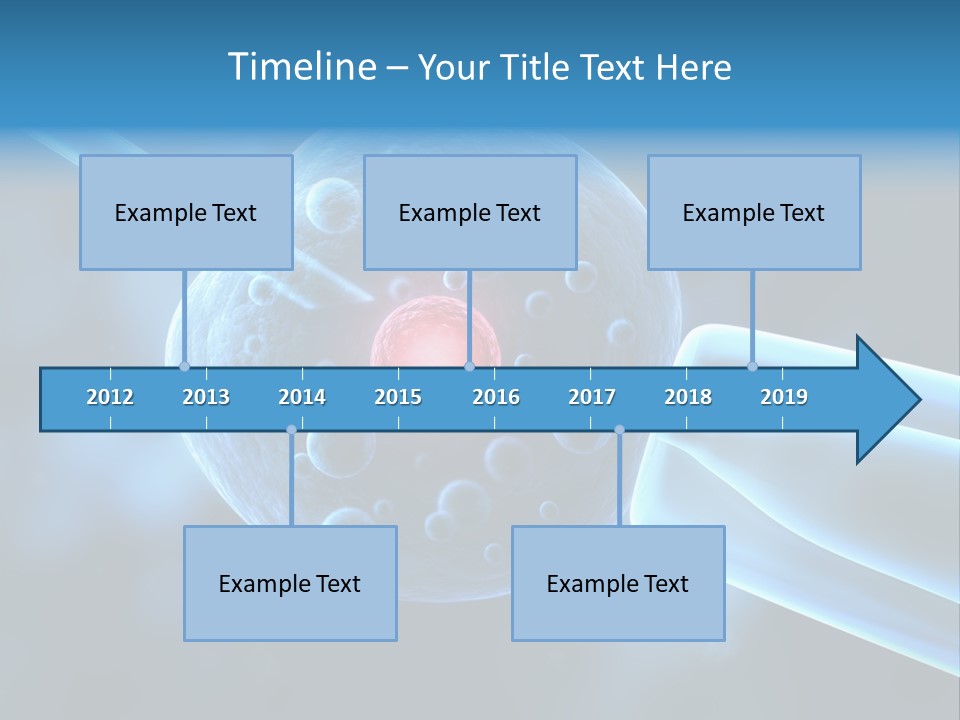 Timeline – Your Title Text Here

Example Text

Example Text

Example Text

2012 2013 2014 2015 2016 2017 2018 2019

Example Text

Example Text